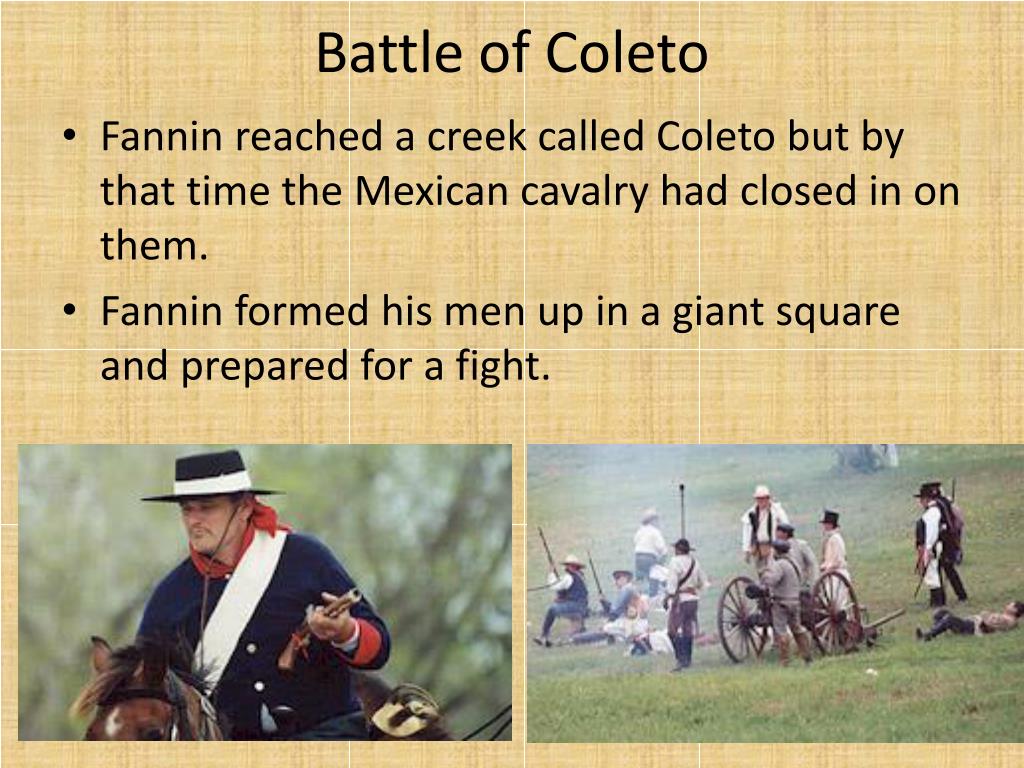 Battle of Coleto

• Fannin reached a creek called Coleto but by that time the Mexican cavalry had closed in on them.

• Fannin formed his men up in a giant square and prepared for a fight.